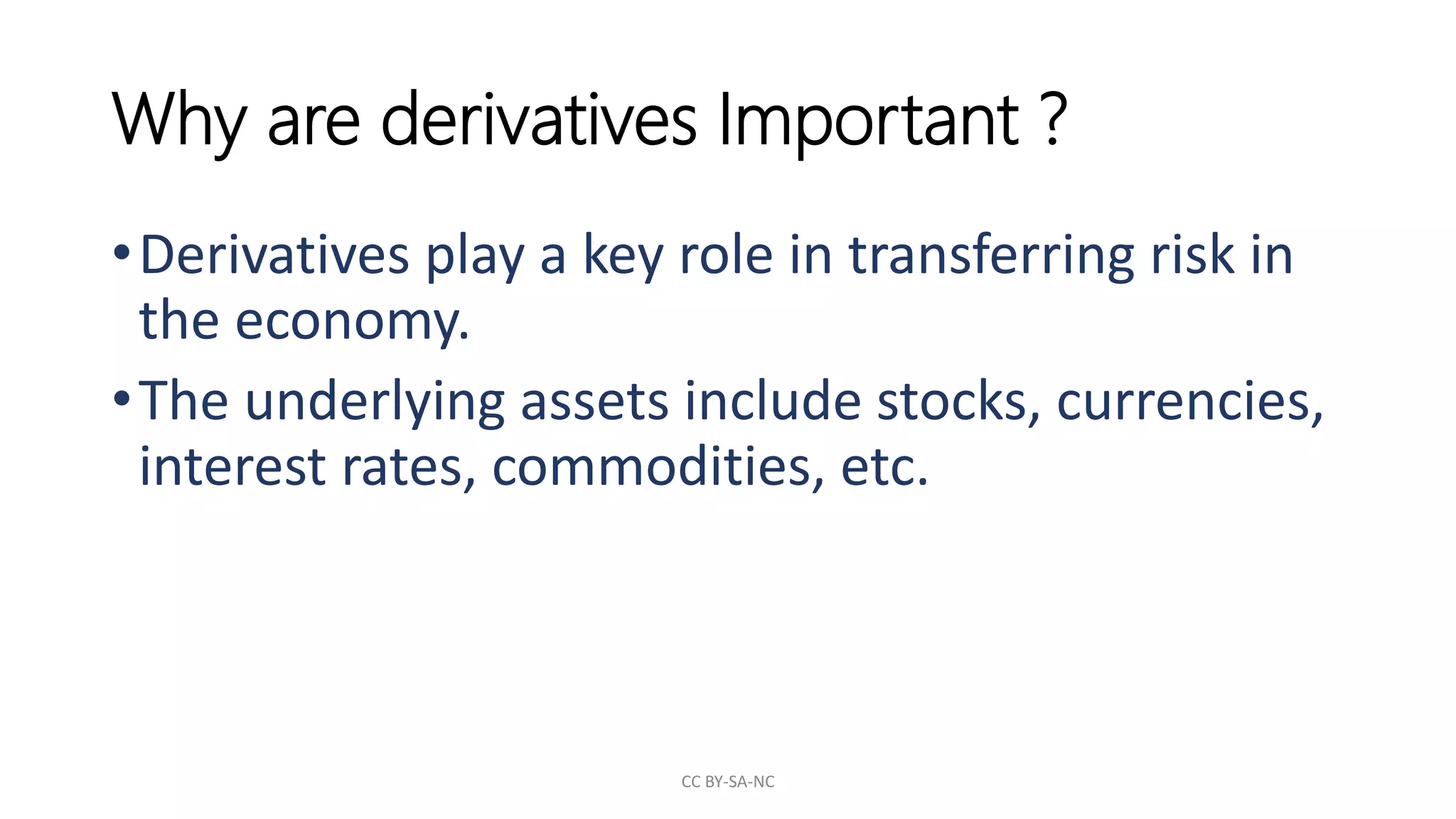 Why are derivatives Important ?

• Derivatives play a key role in transferring risk in the economy.

• The underlying assets include stocks, currencies, interest rates, commodities, etc.

CC BY-SA-NC